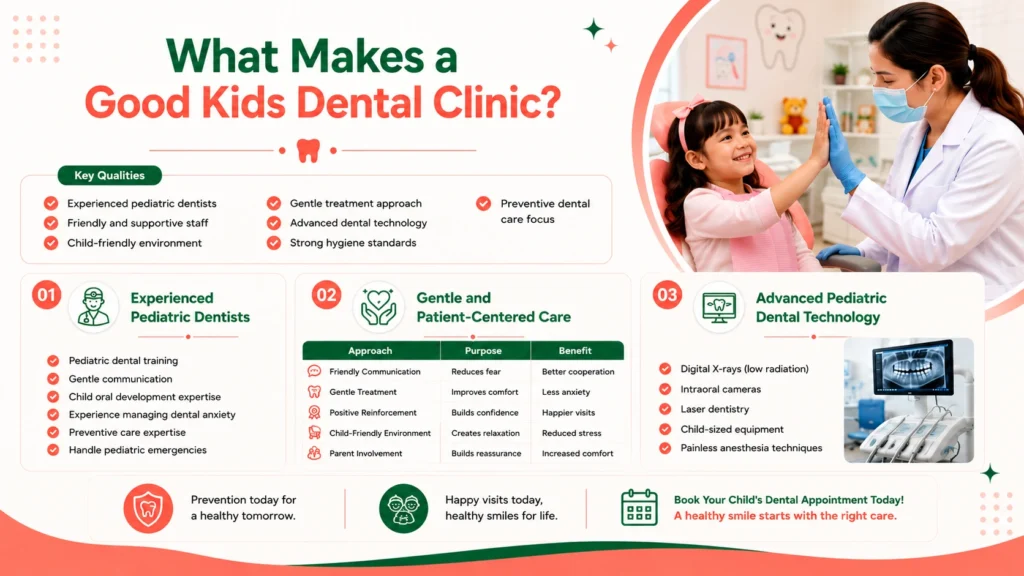 What Makes a
Good Kids Dental Clinic?

Key Qualities

Experienced pediatric dentists
Friendly and supportive staff
Child-friendly environment

Gentle treatment approach
Advanced dental technology
Strong hygiene standards

Preventive dental care focus

01
Experienced Pediatric Dentists

Pediatric dental training
Gentle communication
Child oral development expertise
Experience managing dental anxiety
Preventive care expertise
Handle pediatric emergencies

02
Gentle and Patient-Centered Care

| Approach | Purpose | Benefit |
|---|---|---|
| Friendly Communication | Reduces fear | Better cooperation |
| Gentle Treatment | Improves comfort | Less anxiety |
| Positive Reinforcement | Builds confidence | Happier visits |
| Child-Friendly Environment | Creates relaxation | Reduced stress |
| Parent Involvement | Builds reassurance | Increased comfort |

03
Advanced Pediatric Dental Technology

Digital X-rays (low radiation)
Intraoral cameras
Laser dentistry
Child-sized equipment
Painless anesthesia techniques

Prevention today for a healthy tomorrow.

Happy visits today, healthy smiles for life.

Book Your Child's Dental Appointment Today!
A healthy smile starts with the right care.